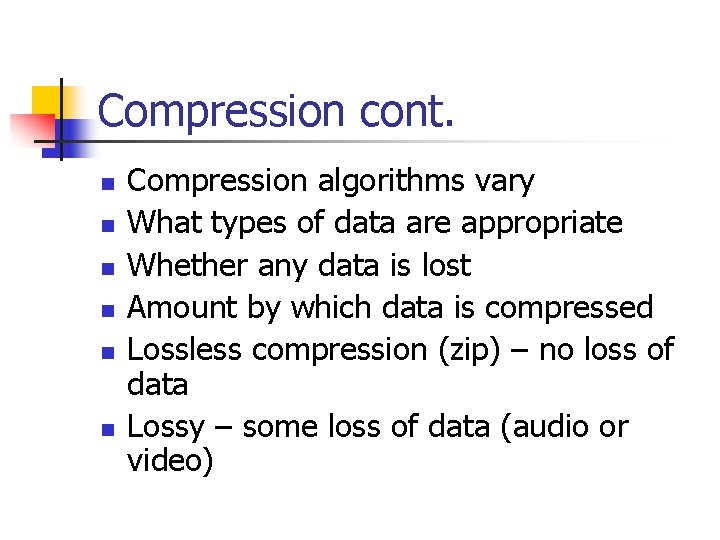 Compression cont.

- Compression algorithms vary
- What types of data are appropriate
- Whether any data is lost
- Amount by which data is compressed
- Lossless compression (zip) – no loss of data
- Lossy – some loss of data (audio or video)